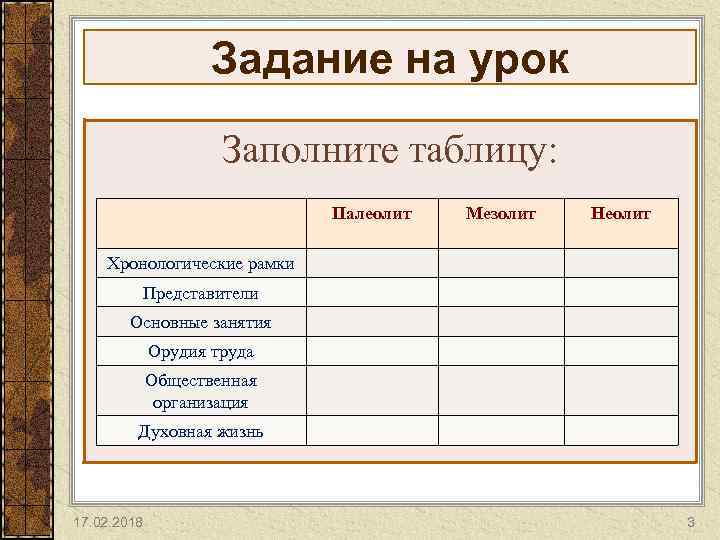 Задание на урок

Заполните таблицу:

| | Палеолит | Мезолит | Неолит |
|---|---|---|---|
| Хронологические рамки | | | |
| Представители | | | |
| Основные занятия | | | |
| Орудия труда | | | |
| Общественная организация | | | |
| Духовная жизнь | | | |

17.02.2018

3